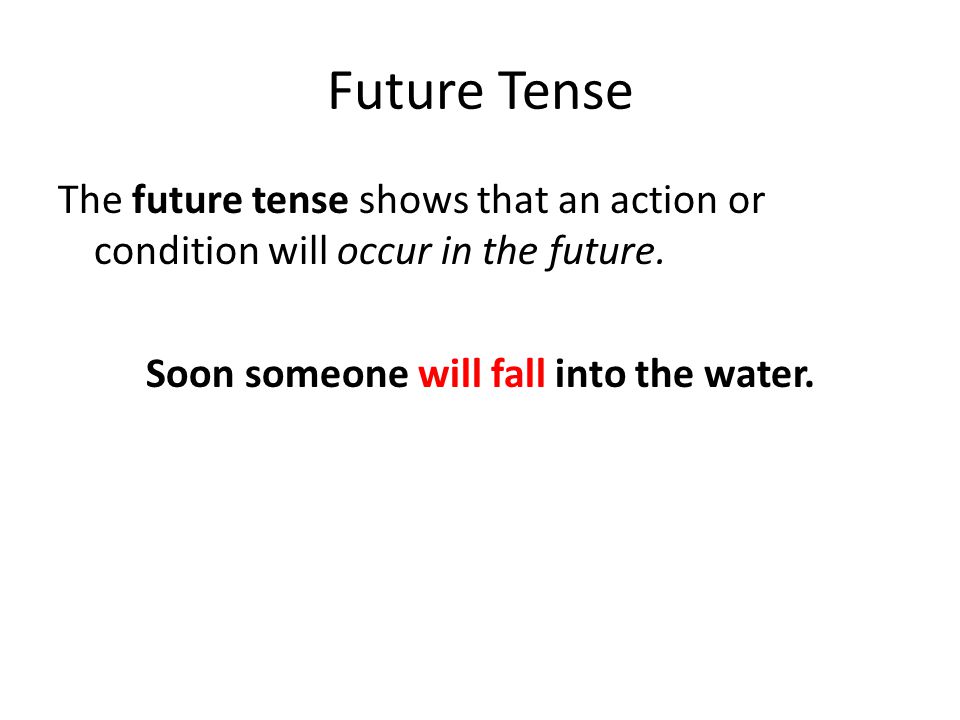 Future Tense

The future tense shows that an action or condition will occur in the future.

Soon someone will fall into the water.